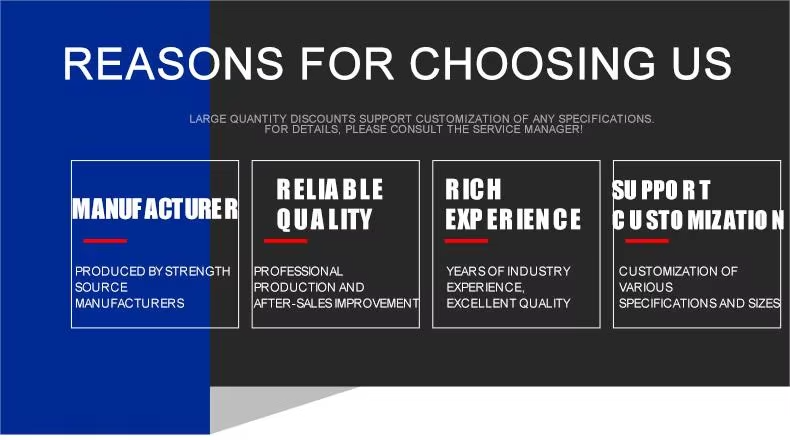 REASONS FOR CHOOSING US

LARGE QUANTITY DISCOUNTS SUPPORT CUSTOMIZATION OF ANY SPECIFICATIONS. FOR DETAILS, PLEASE CONSULT THE SERVICE MANAGER!

MANUFACTURER

PRODUCED BY STRENGTH SOURCE MANUFACTURERS

RELIABLE QUALITY

PROFESSIONAL PRODUCTION AND AFTER-SALES IMPROVEMENT

RICH EXPERIENCE

YEARS OF INDUSTRY EXPERIENCE, EXCELLENT QUALITY

SUPPORT CUSTOMIZATION

CUSTOMIZATION OF VARIOUS SPECIFICATIONS AND SIZES